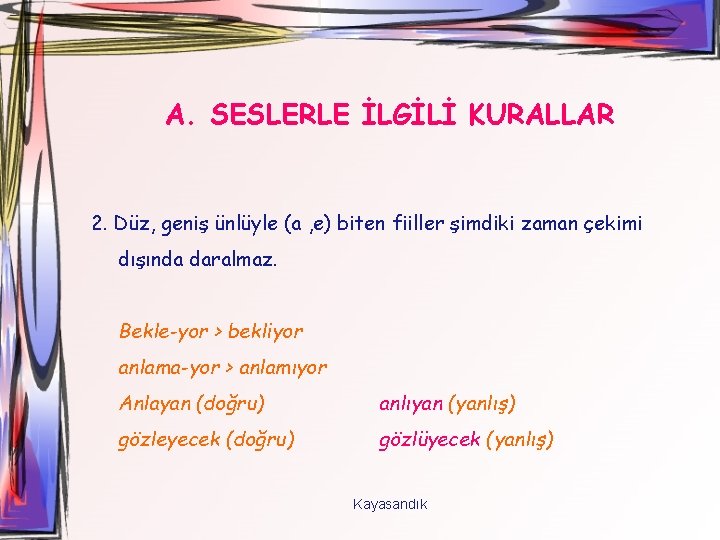 A. SESLERLE İLGİLİ KURALLAR

2. Düz, geniş ünlüyle (a ,e) biten fiiller şimdiki zaman çekimi dışında daralmaz.

Bekle-yor > bekliyor
anlama-yor > anlamıyor
Anlayan (doğru) anlıyan (yanlış)
gözleyecek (doğru) gözlüyecek (yanlış)

Kayasandık